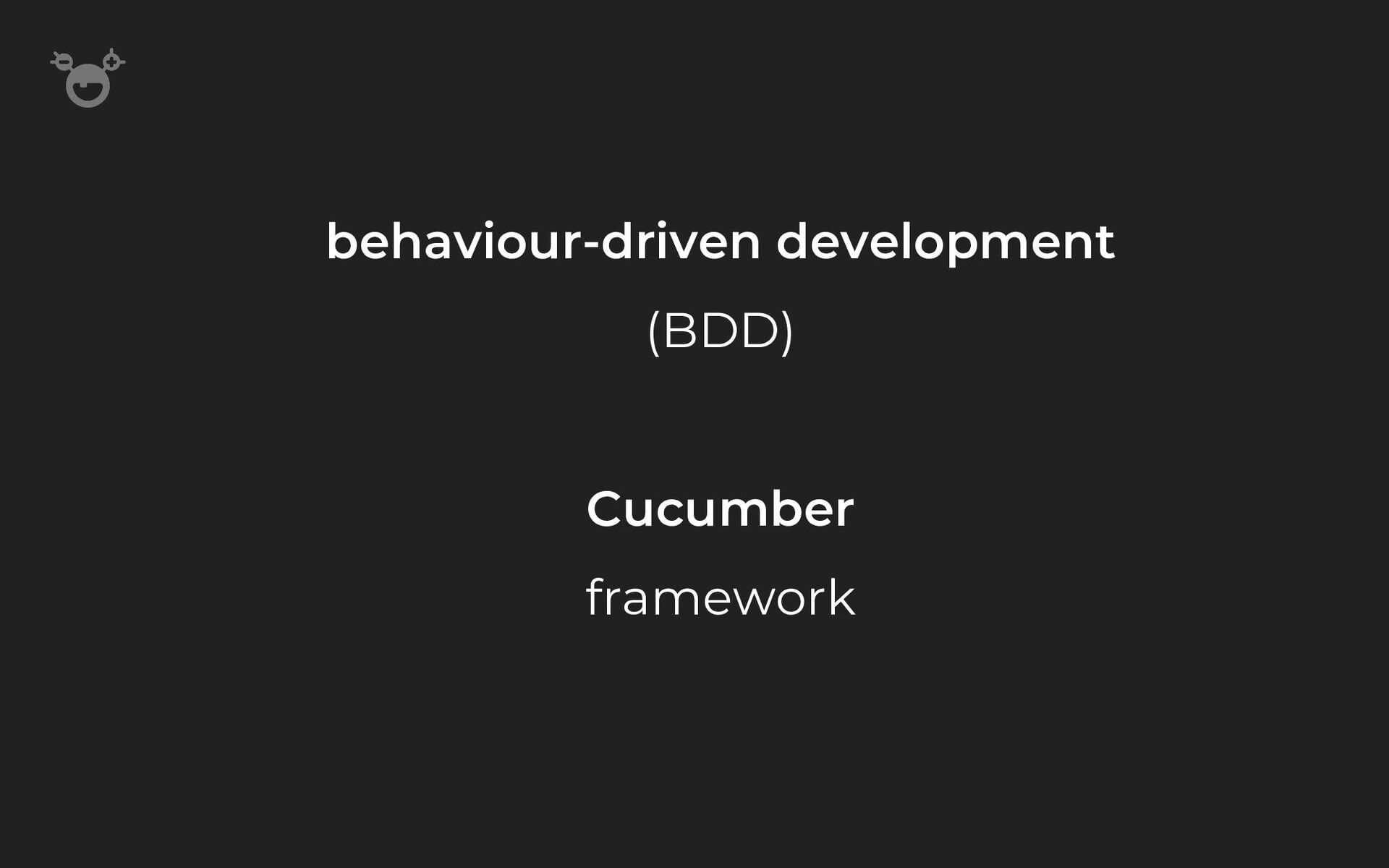 behaviour-driven development

(BDD)

Cucumber

framework